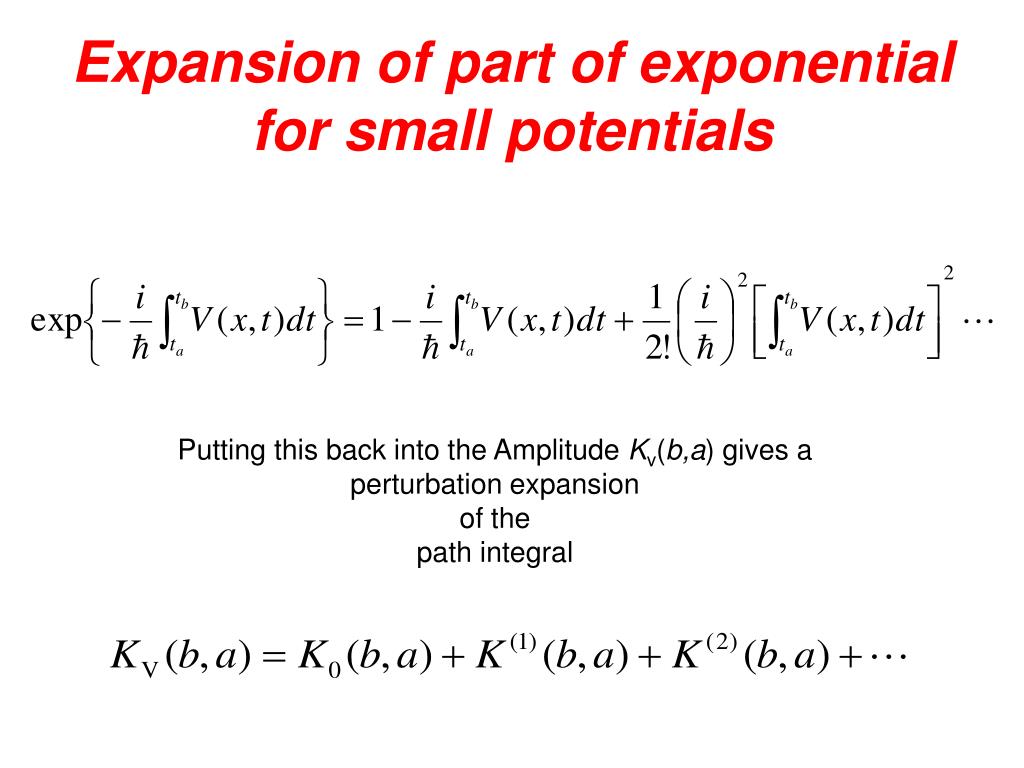 Expansion of part of exponential for small potentials

$\exp\left\{-\frac{i}{\hbar}\int_{t_a}^{t_b}V(x,t)dt\right\}=1-\frac{i}{\hbar}\int_{t_a}^{t_b}V(x,t)dt+\frac{1}{2!}\left(\frac{i}{\hbar}\right)^2\left[\int_{t_a}^{t_b}V(x,t)dt\right]^2\cdots$

Putting this back into the Amplitude $K_v(b,a)$ gives a perturbation expansion of the path integral

$K_V(b,a)=K_0(b,a)+K^{(1)}(b,a)+K^{(2)}(b,a)+\cdots$